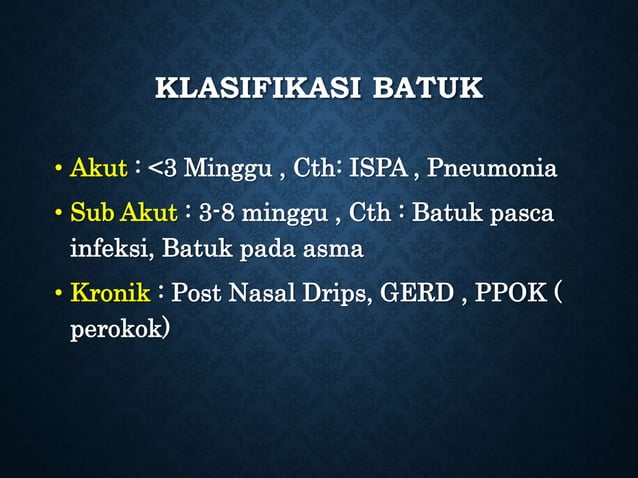 KLASIFIKASI BATUK

• Akut : <3 Minggu , Cth: ISPA , Pneumonia

• Sub Akut : 3-8 minggu , Cth : Batuk pasca infeksi, Batuk pada asma

• Kronik : Post Nasal Drips, GERD , PPOK ( perokok)